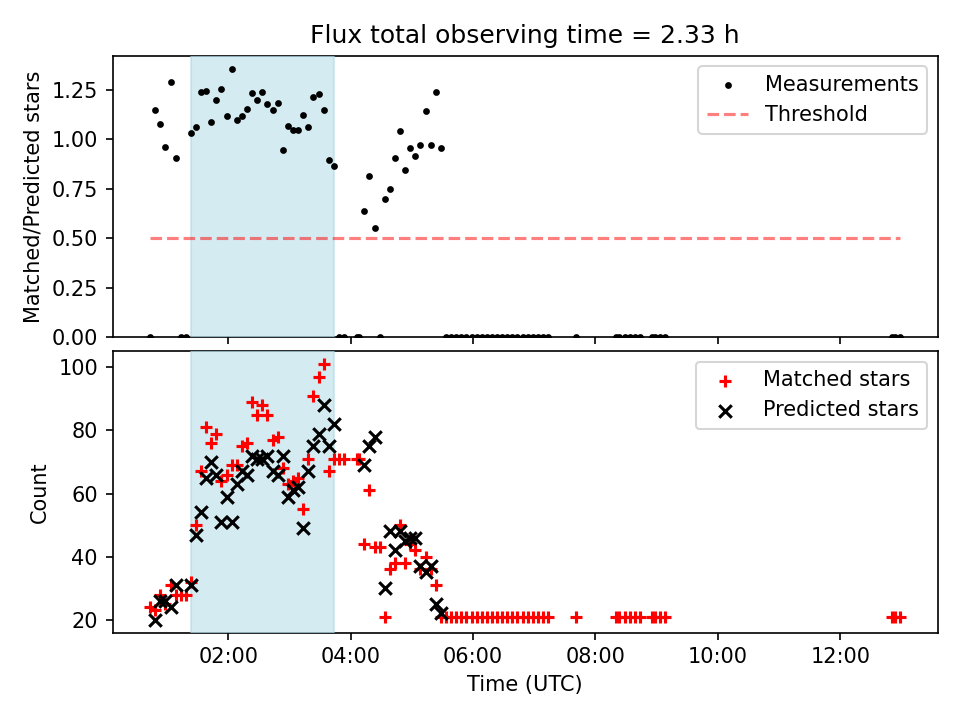 Flux total observing time = 2.33 h

Matched/Predicted stars

1.25
1.00
0.75
0.50
0.25
0.00

Measurements
Threshold

Count

100
80
60
40
20

Matched stars
Predicted stars

02:00
04:00
06:00
08:00
10:00
12:00

Time (UTC)